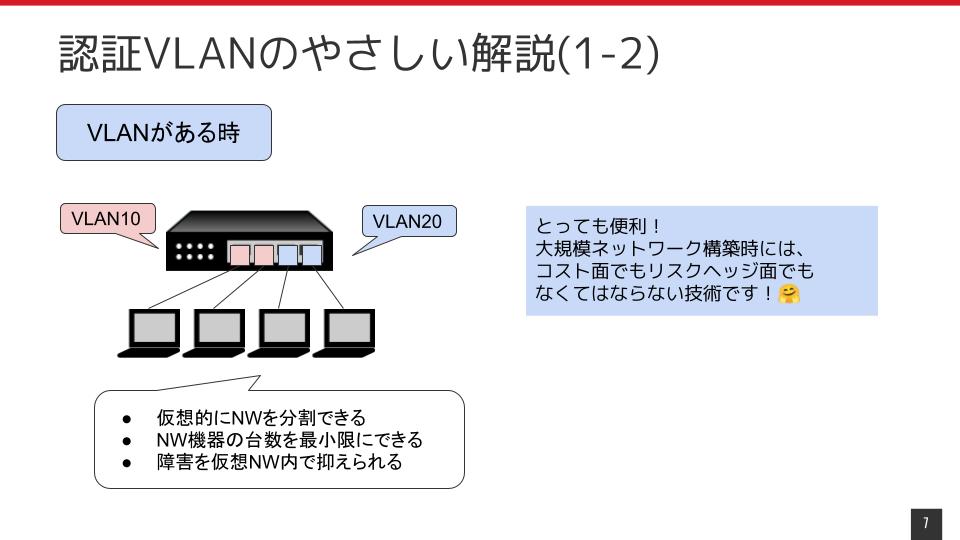 認証VLANのやさしい解説(1-2)

VLANがある時

VLAN10

VLAN20

とっても便利！
大規模ネットワーク構築時には、
コスト面でもリスクヘッジ面でも
なくてはならない技術です！🤗

● 仮想的にNWを分割できる
● NW機器の台数を最小限にできる
● 障害を仮想NW内で抑えられる

7